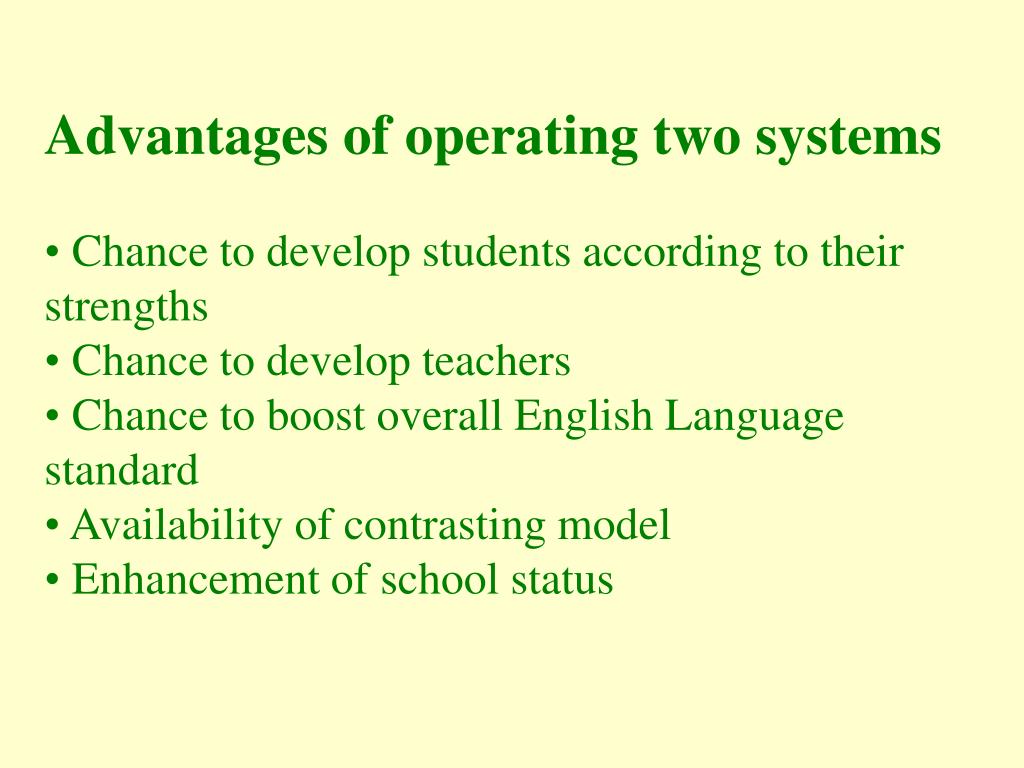 Advantages of operating two systems

• Chance to develop students according to their strengths
• Chance to develop teachers
• Chance to boost overall English Language standard
• Availability of contrasting model
• Enhancement of school status